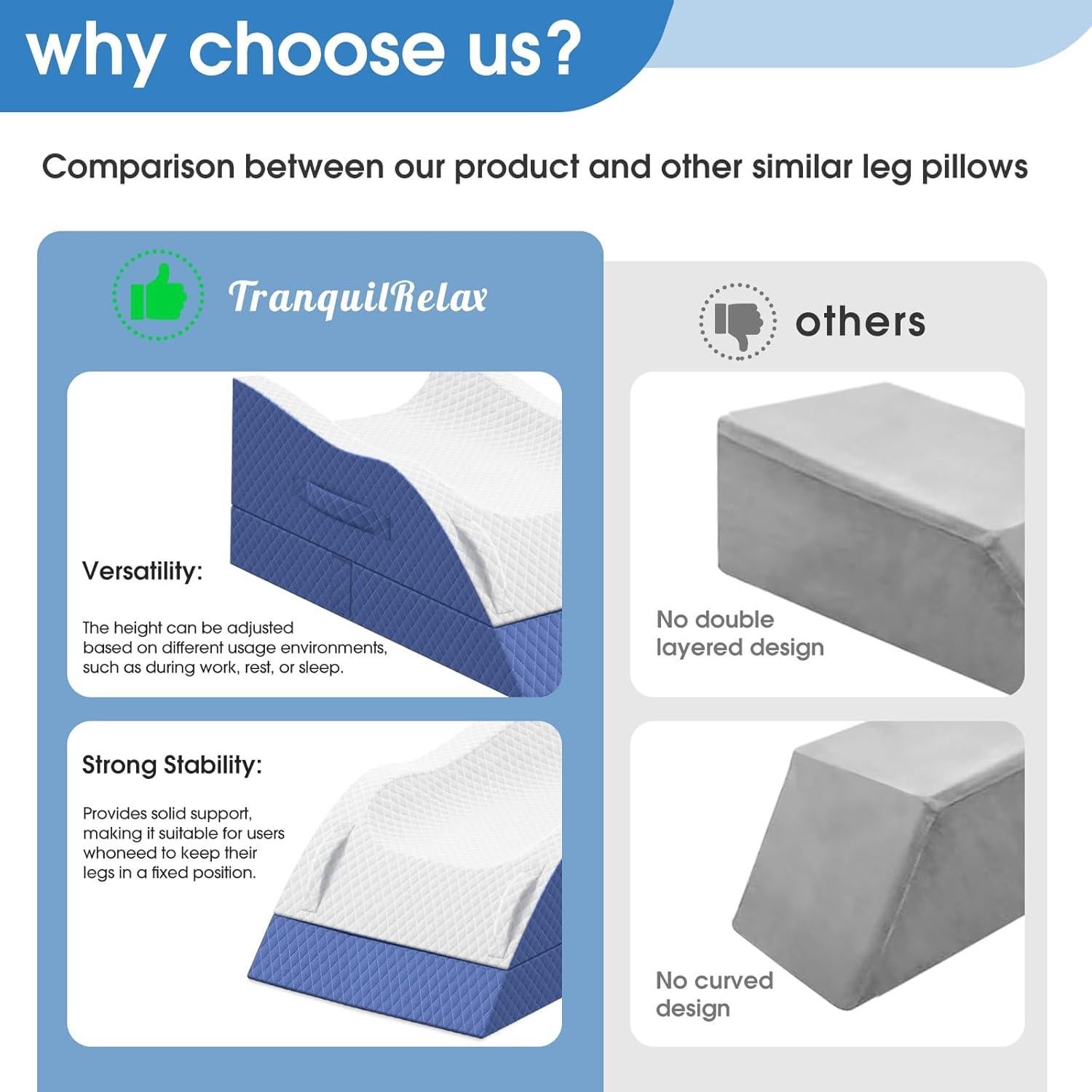 why choose us?

Comparison between our product and other similar leg pillows

TranquilRelax

Versatility:

The height can be adjusted based on different usage environments, such as during work, rest, or sleep.

Strong Stability:

Provides solid support, making it suitable for users whoneed to keep their legs in a fixed position.

others

No double layered design

No curved design